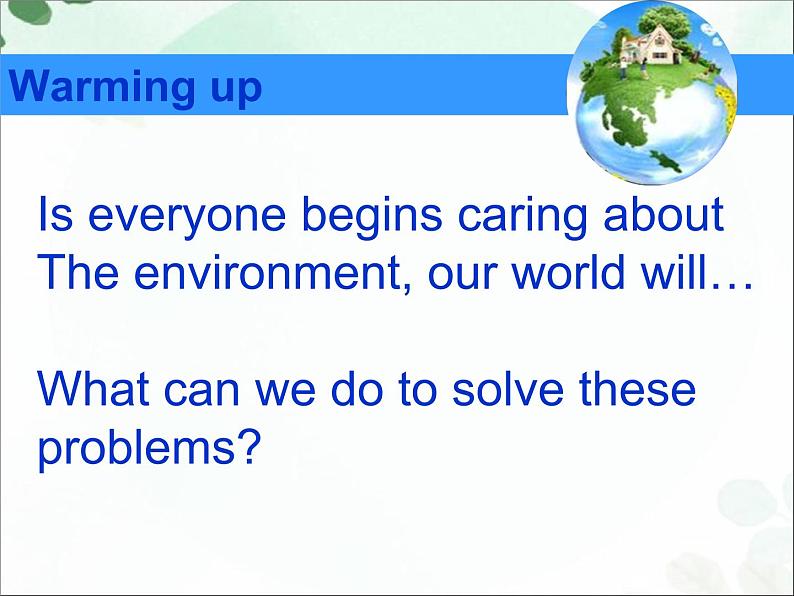 Warming up

Is everyone begins caring about The environment, our world will…

What can we do to solve these problems?